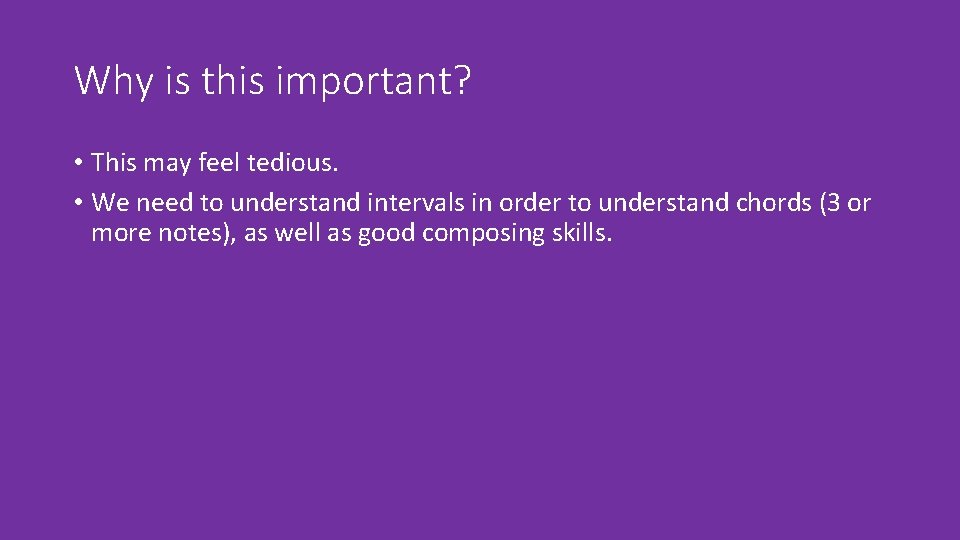 Why is this important?

• This may feel tedious.
• We need to understand intervals in order to understand chords (3 or more notes), as well as good composing skills.